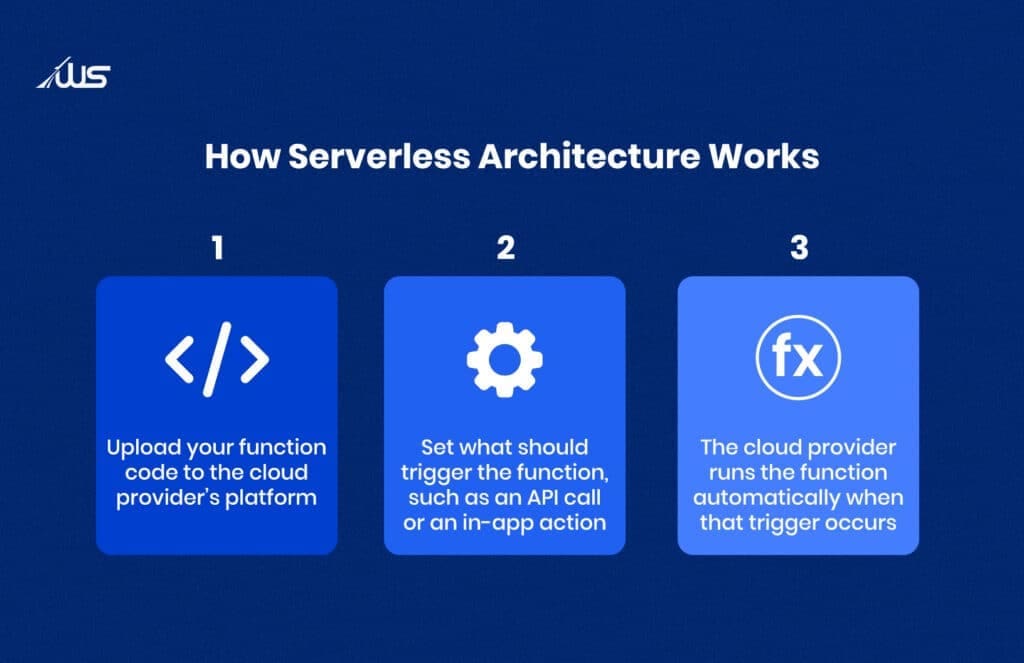 WS

How Serverless Architecture Works

1

</>

Upload your function code to the cloud provider's platform

2

Set what should trigger the function, such as an API call or an in-app action

3

fx

The cloud provider runs the function automatically when that trigger occurs